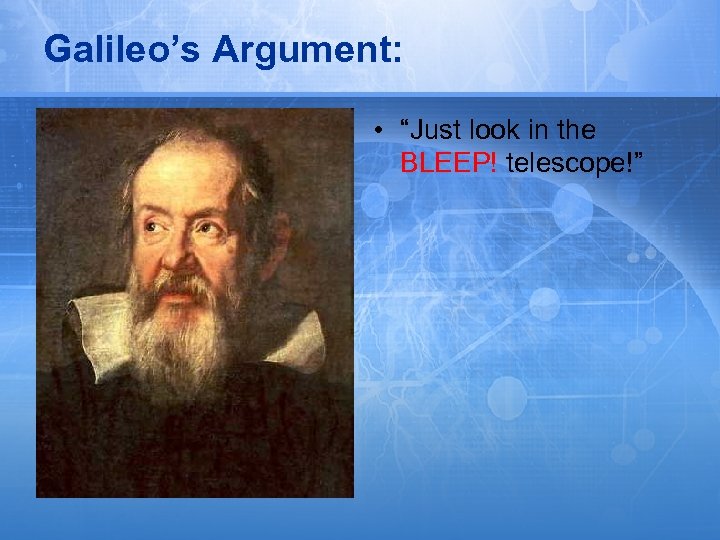 Galileo’s Argument:

• “Just look in the BLEEP! telescope!”